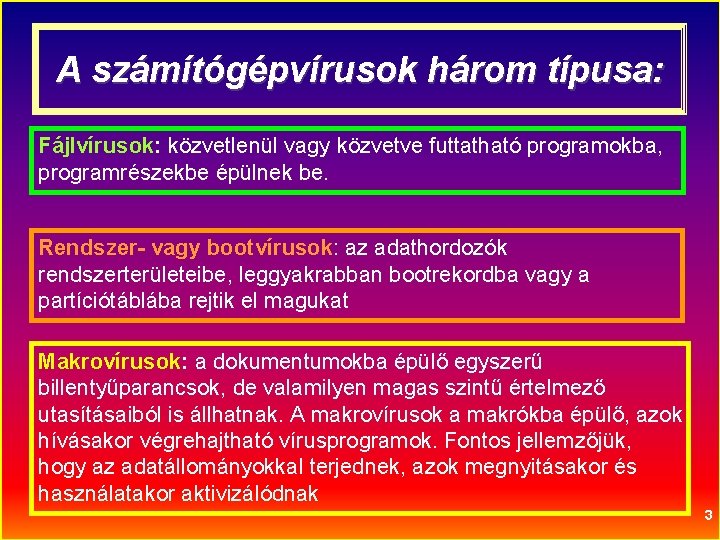 A számítógépvírusok három típusa:

Fájlvírusok: közvetlenül vagy közvetve futtatható programokba, programrészekbe épülnek be.

Rendszer- vagy bootvírusok: az adathordozók rendszerterületeibe, leggyakrabban bootrekordba vagy a partíciótáblába rejtik el magukat

Makrovírusok: a dokumentumokba épülő egyszerű billentyűparancsok, de valamilyen magas szintű értelmező utasításaiból is állhatnak. A makrovírusok a makrókba épülő, azok hívásakor végrehajtható vírusprogramok. Fontos jellemzőjük, hogy az adatállományokkal terjednek, azok megnyitásakor és használatakor aktivizálódnak

3